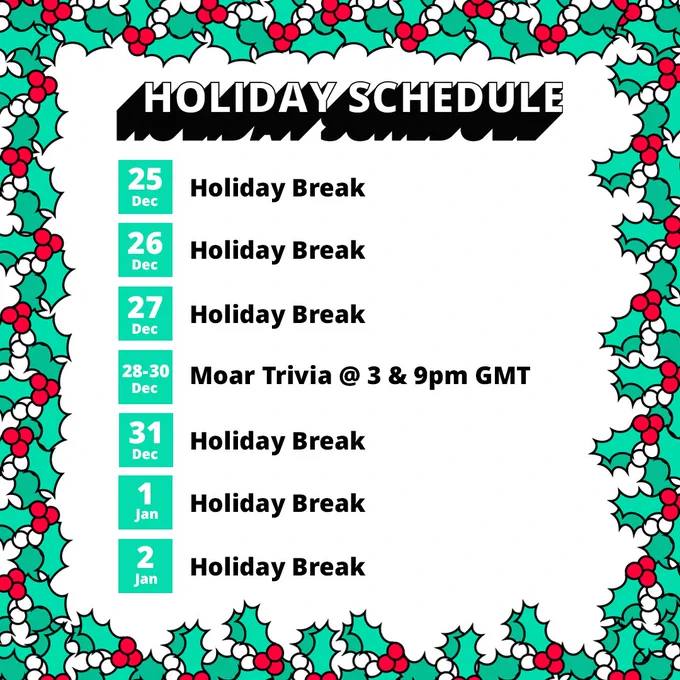 HOLIDAY SCHEDULE

25 Dec Holiday Break

26 Dec Holiday Break

27 Dec Holiday Break

28-30 Dec Moar Trivia @ 3 & 9pm GMT

31 Dec Holiday Break

1 Jan Holiday Break

2 Jan Holiday Break